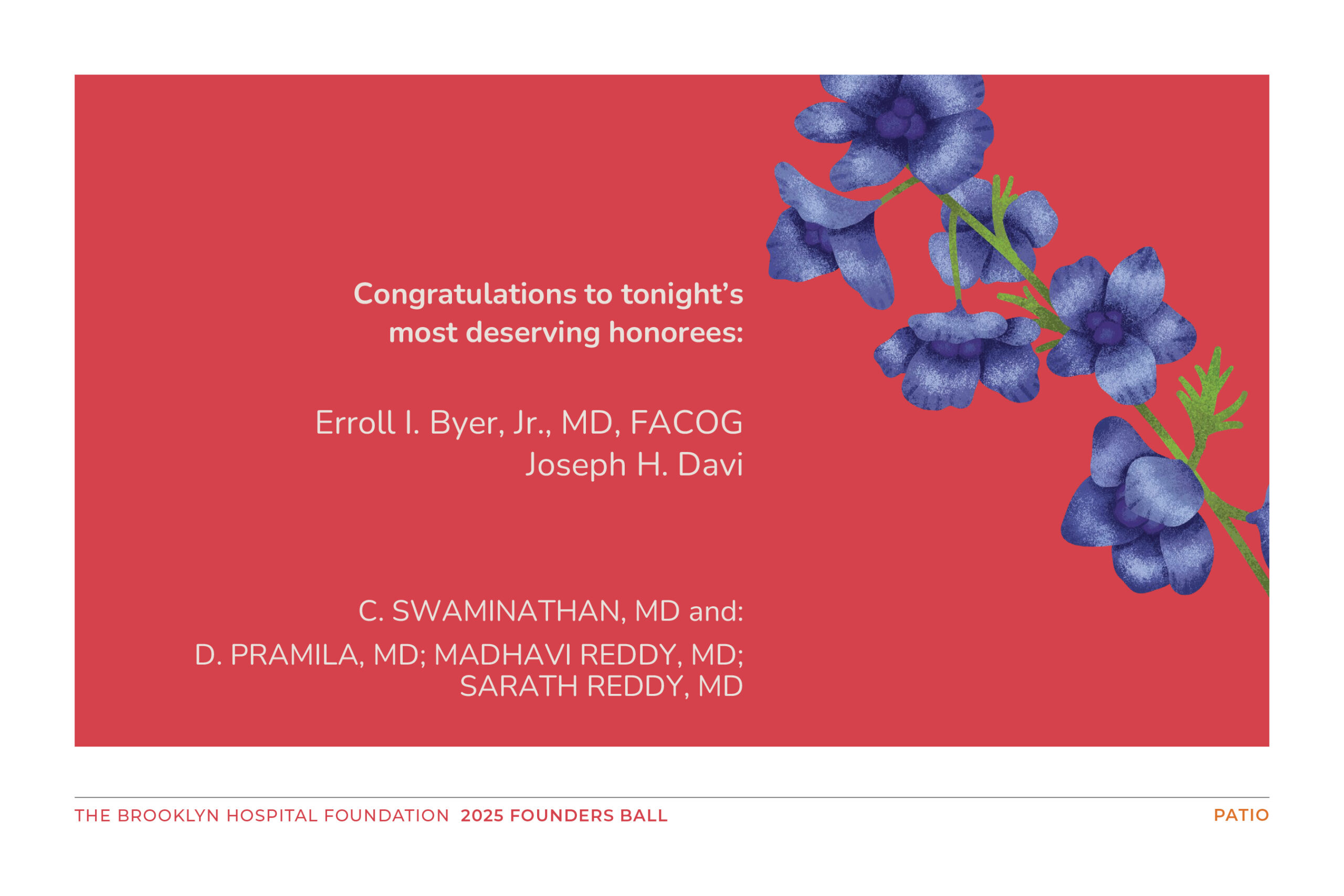 Congratulations to tonight's most deserving honorees:

Erroll I. Byer, Jr., MD, FACOG
Joseph H. Davi

C. SWAMINATHAN, MD and:

D. PRAMILA, MD; MADHAVI REDDY, MD; SARATH REDDY, MD

THE BROOKLYN HOSPITAL FOUNDATION 2025 FOUNDERS BALL

PATIO